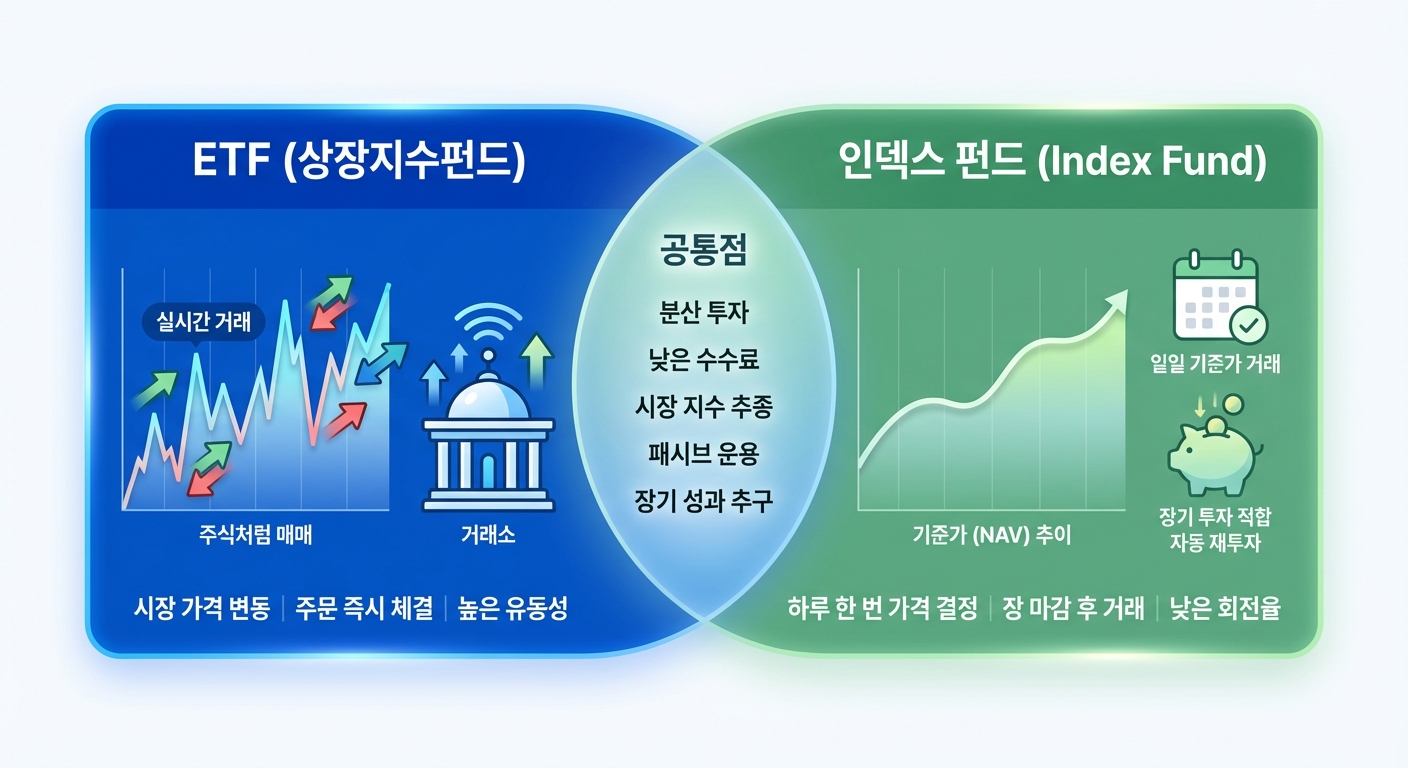 ETF (상장지수펀드)

실시간 거래

주식처럼 매매

거래소

시장 가격 변동 | 주문 즉시 체결 | 높은 유동성

공통점

분산 투자

낮은 수수료

시장 지수 추종

패시브 운용

장기 성과 추구

인덱스 펀드 (Index Fund)

기준가 (NAV) 추이

일일 기준가 거래

장기 투자 적합
자동 재투자

하루 한 번 가격 결정 | 장 마감 후 거래 | 낮은 회전율